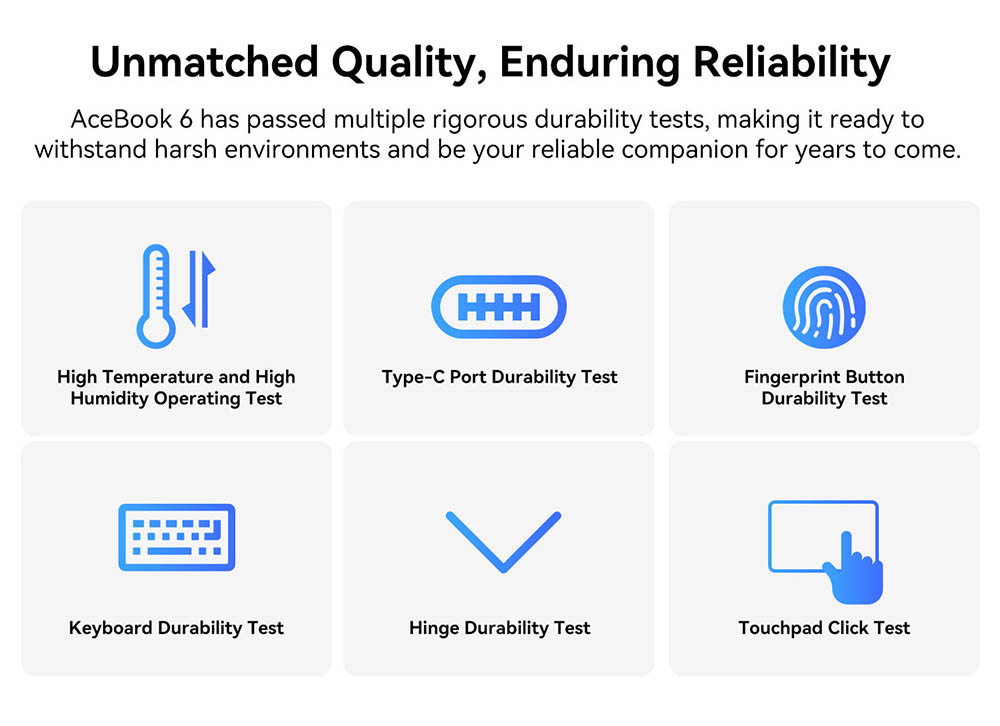 Unmatched Quality, Enduring Reliability

AceBook 6 has passed multiple rigorous durability tests, making it ready to withstand harsh environments and be your reliable companion for years to come.

High Temperature and High Humidity Operating Test

Type-C Port Durability Test

Fingerprint Button Durability Test

Keyboard Durability Test

Hinge Durability Test

Touchpad Click Test